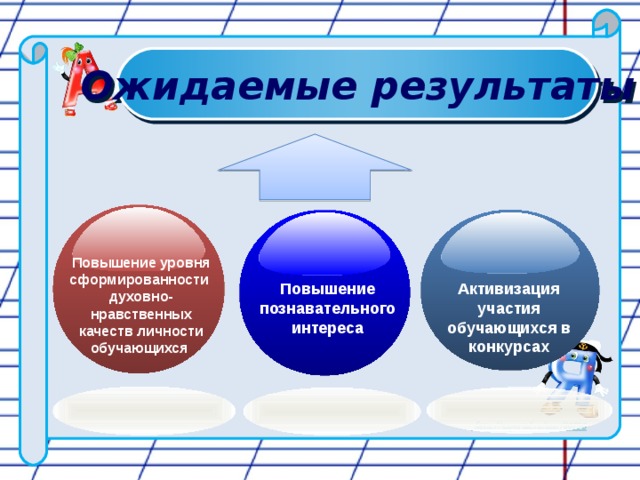 Ожидаемые результаты

Повышение уровня сформированности духовно-нравственных качеств личности обучающихся

Повышение познавательного интереса

Активизация участия обучающихся в конкурсах